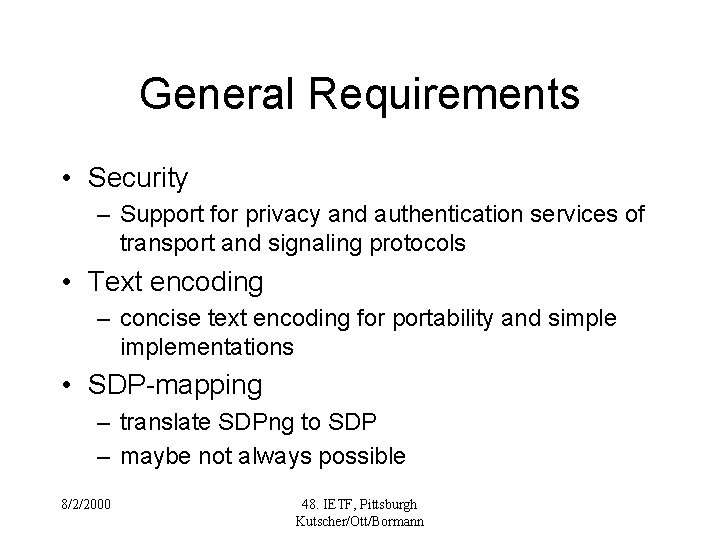 General Requirements

• Security
– Support for privacy and authentication services of transport and signaling protocols
• Text encoding
– concise text encoding for portability and simple implementations
• SDP-mapping
– translate SDPng to SDP
– maybe not always possible

8/2/2000

48. IETF, Pittsburgh
Kutscher/Ott/Bormann